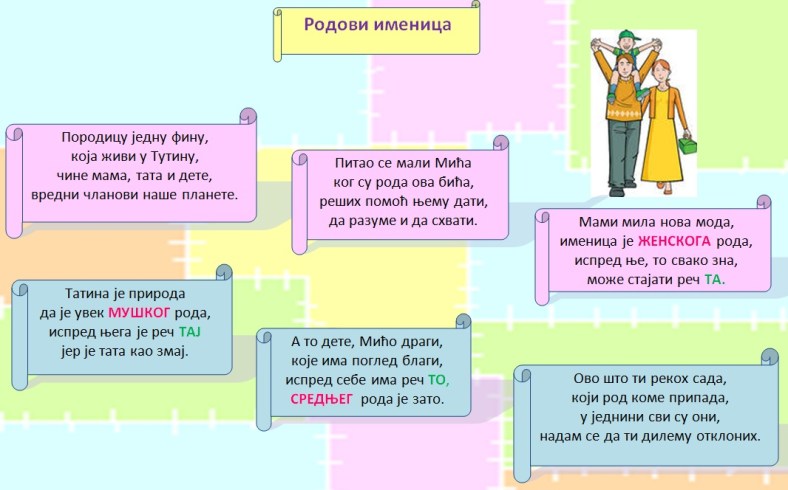 Родови именица

Породицу једну фину,
која живи у Тутину,
чине мама, тата и дете,
вредни чланови наше планете.

Питао се мали Мића
ког су рода ова бића,
реших помоћ њему дати,
да разуме и да схвати.

Мами мила нова мода,
именица је ЖЕНСКОГА рода,
испред ње, то свако зна,
може стајати реч ТА.

Татина је природа
да је увек МУШКОГ рода,
испред њега је реч ТАЈ
јер је тата као змај.

А то дете, Мићо драги,
које има поглед благи,
испред себе има реч ТО,
СРЕДЊЕГ рода је зато.

Ово што ти рекох сада,
који род коме припада,
у једнини сви су они,
надам се да ти дилему отклоних.